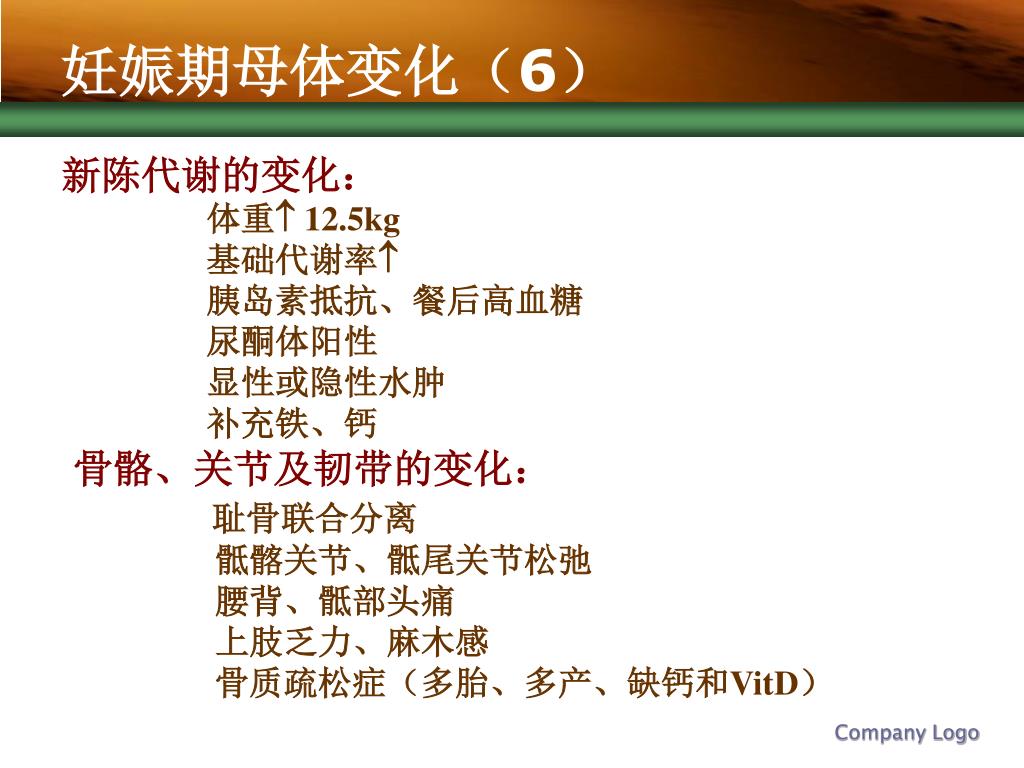 妊娠期母体变化（6）

新陈代谢的变化：

体重↑ 12.5kg
基础代谢率↑
胰岛素抵抗、餐后高血糖
尿酮体阳性
显性或隐性水肿
补充铁、钙

骨骼、关节及韧带的变化：

耻骨联合分离
骶髂关节、骶尾关节松弛
腰背、骶部头痛
上肢乏力、麻木感
骨质疏松症（多胎、多产、缺钙和VitD）

Company Logo